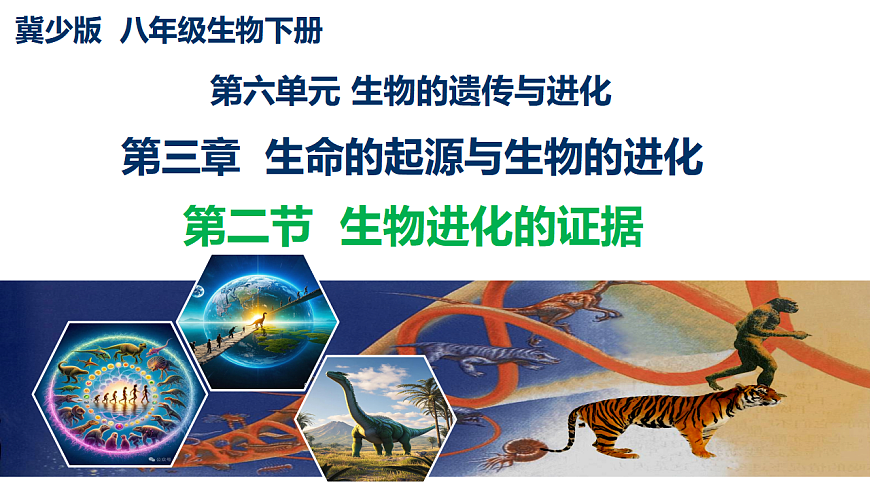 冀少版 八年级生物下册

第六单元 生物的遗传与进化

第三章 生命的起源与生物的进化

第二节 生物进化的证据